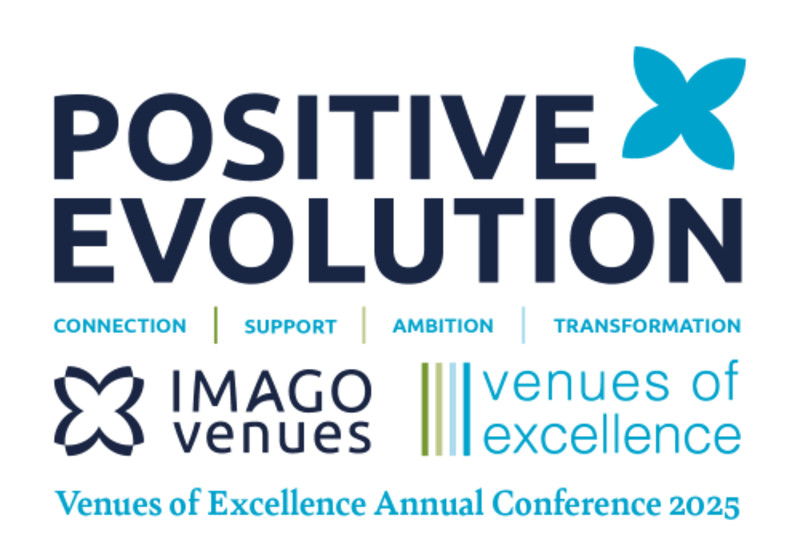 POSITIVE
EVOLUTION

CONNECTION | SUPPORT | AMBITION | TRANSFORMATION

IMAGO
venues

venues of
excellence

Venues of Excellence Annual Conference 2025